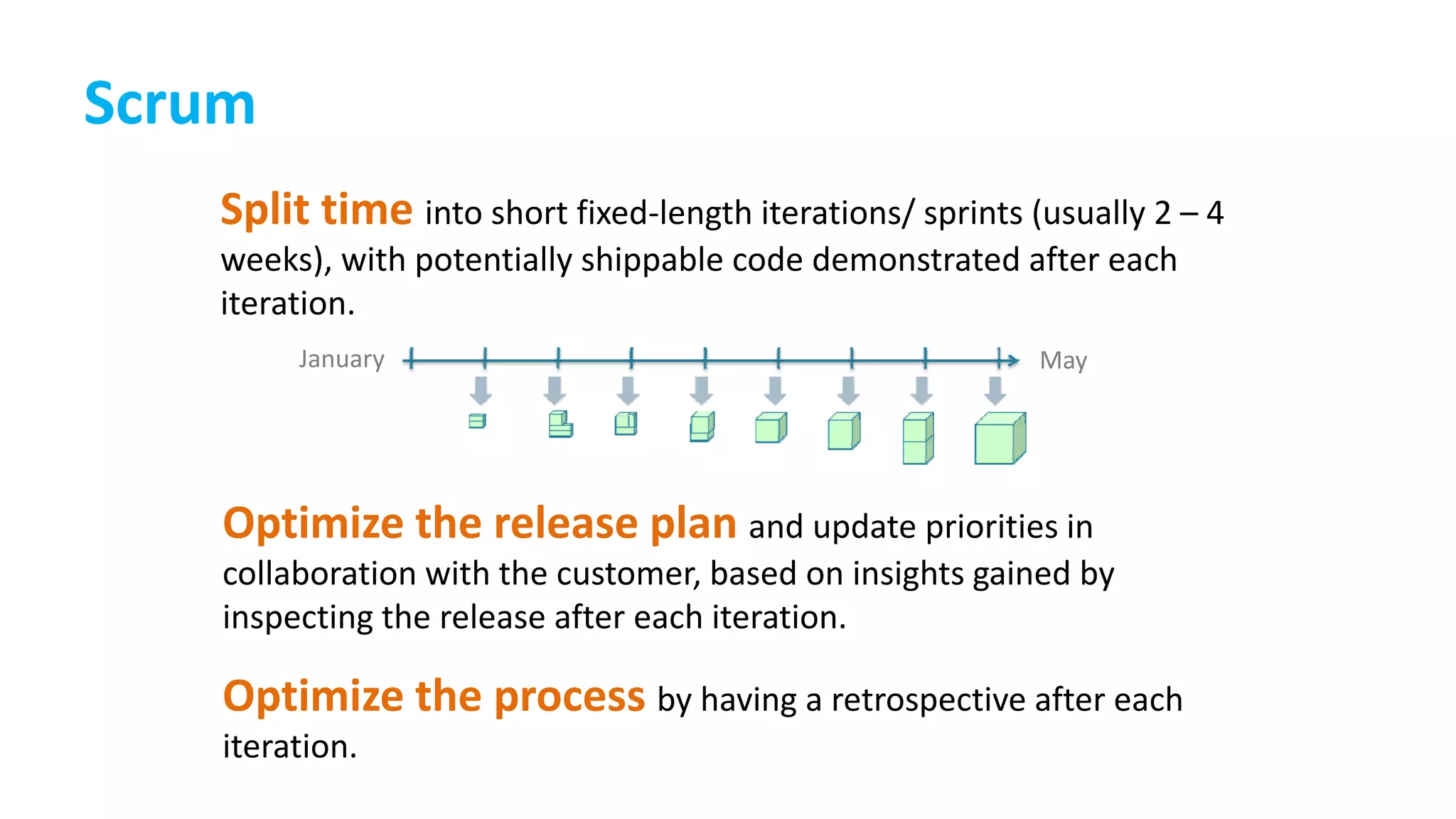 Scrum

Split time into short fixed-length iterations/ sprints (usually 2 – 4 weeks), with potentially shippable code demonstrated after each iteration.

January

May

Optimize the release plan and update priorities in collaboration with the customer, based on insights gained by inspecting the release after each iteration.

Optimize the process by having a retrospective after each iteration.